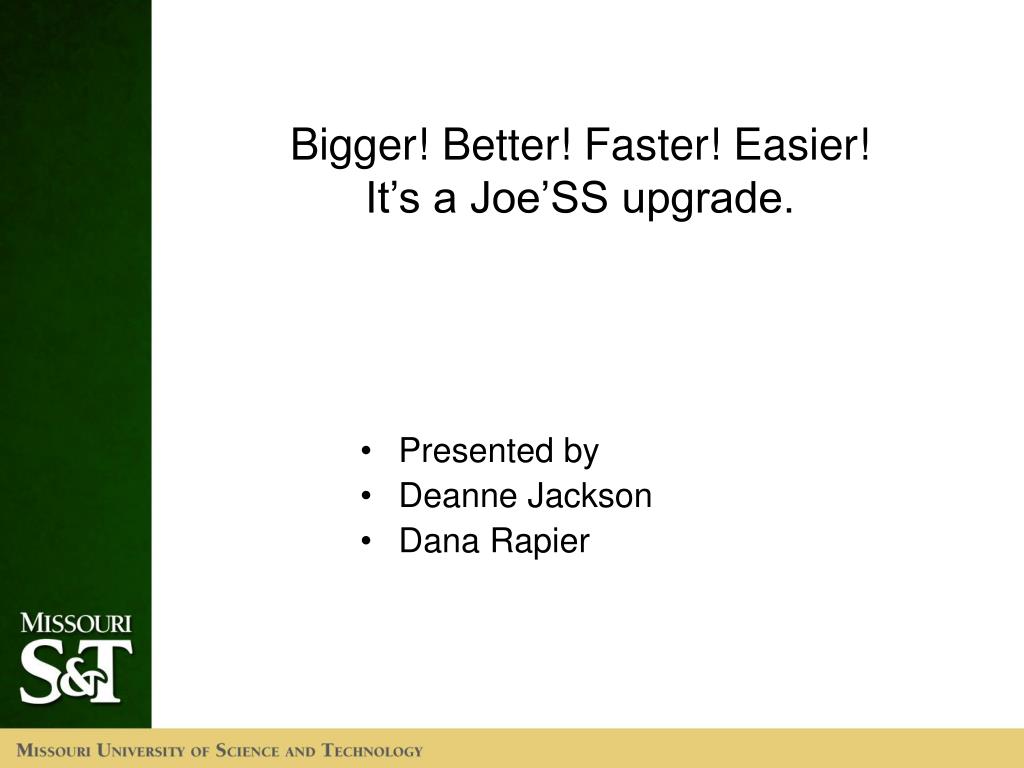 Bigger! Better! Faster! Easier!
It’s a Joe’SS upgrade.

• Presented by
• Deanne Jackson
• Dana Rapier

MISSOURI
S&T

MISSOURI UNIVERSITY OF SCIENCE AND TECHNOLOGY